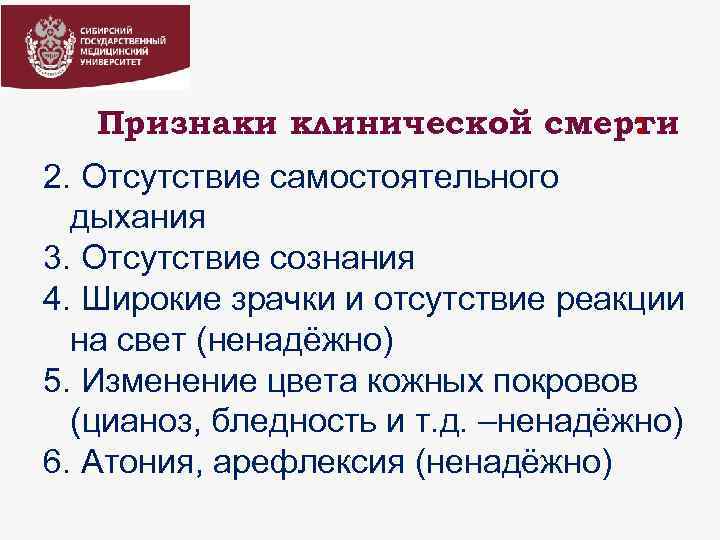 СИБИРСКИЙ ГОСУДАРСТВЕННЫЙ МЕДИЦИНСКИЙ УНИВЕРСИТЕТ

Признаки клинической смерти

2. Отсутствие самостоятельного дыхания
3. Отсутствие сознания
4. Широкие зрачки и отсутствие реакции на свет (ненадёжно)
5. Изменение цвета кожных покровов (цианоз, бледность и т.д. –ненадёжно)
6. Атония, арефлексия (ненадёжно)